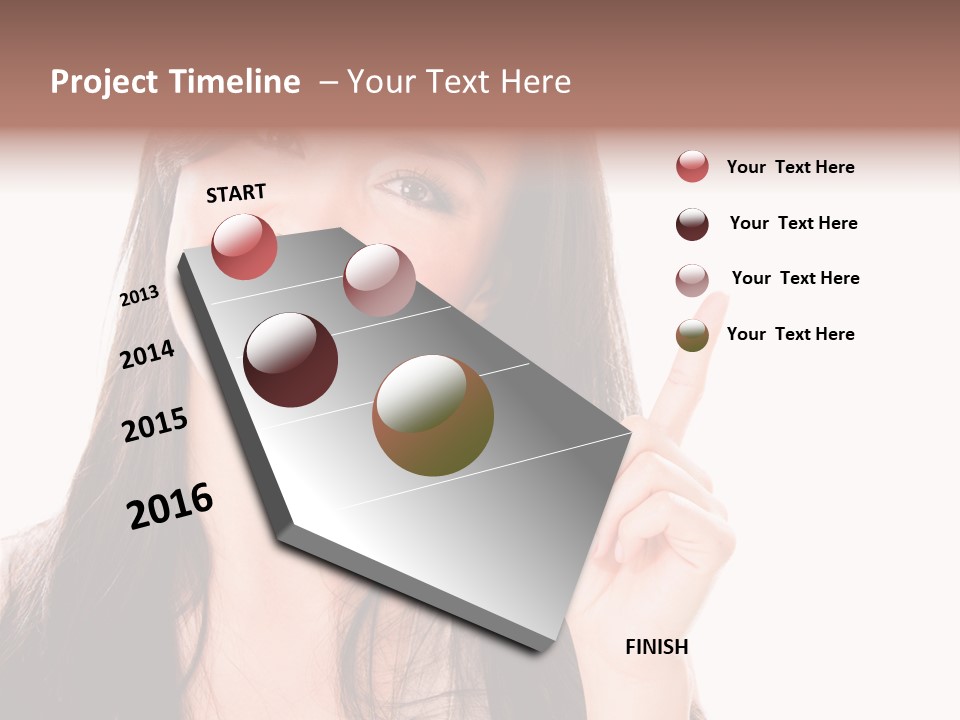 Project Timeline – Your Text Here

START

2013

2014

2015

2016

FINISH

Your Text Here

Your Text Here

Your Text Here

Your Text Here